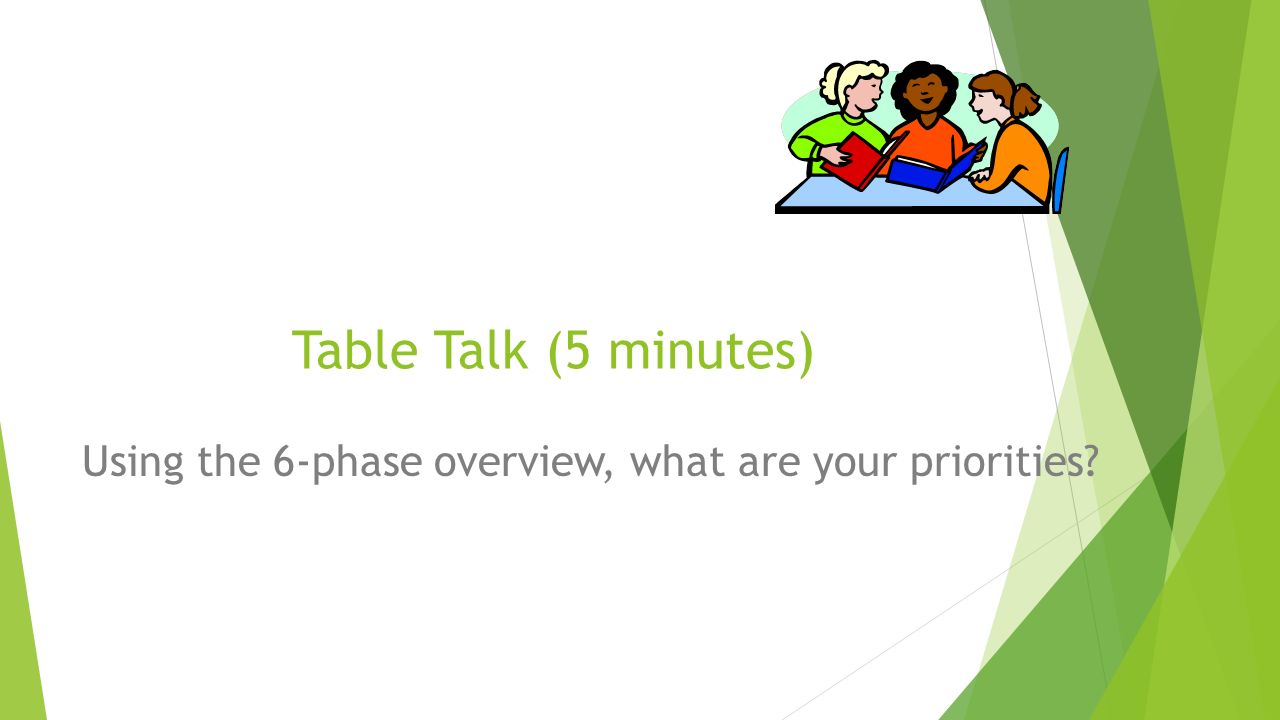 Table Talk (5 minutes)

Using the 6-phase overview, what are your priorities?